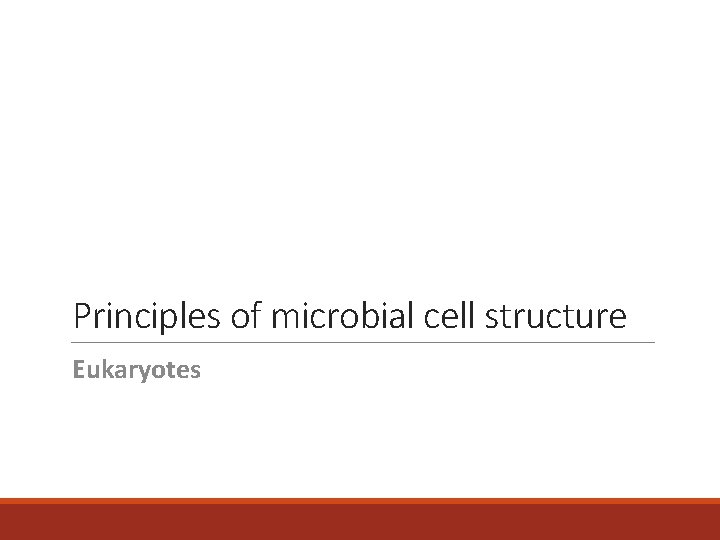 Principles of microbial cell structure

Eukaryotes